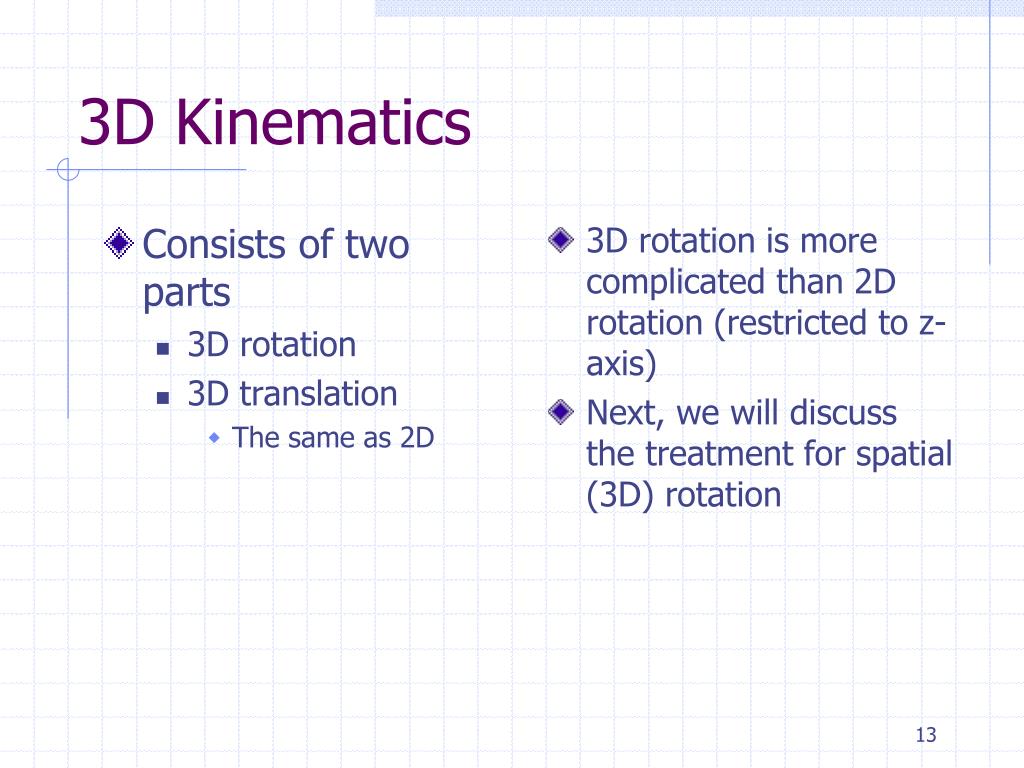 3D Kinematics

Consists of two parts
3D rotation
3D translation
The same as 2D

3D rotation is more complicated than 2D rotation (restricted to z-axis)
Next, we will discuss the treatment for spatial (3D) rotation

13